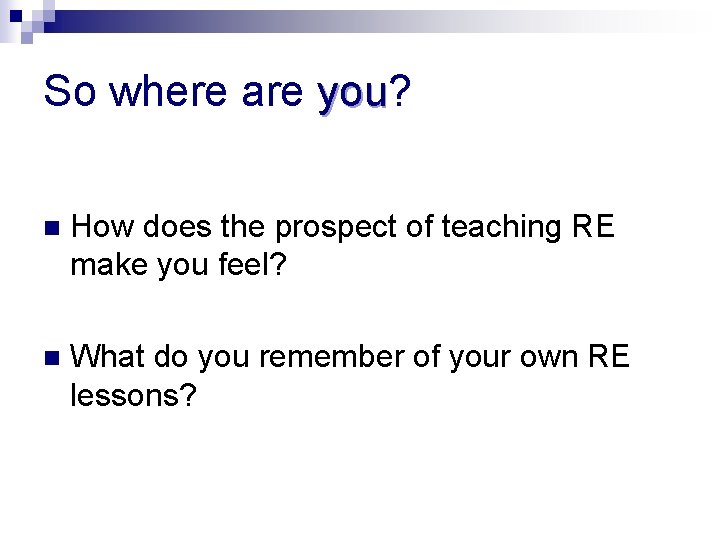 So where are you?

How does the prospect of teaching RE make you feel?

What do you remember of your own RE lessons?